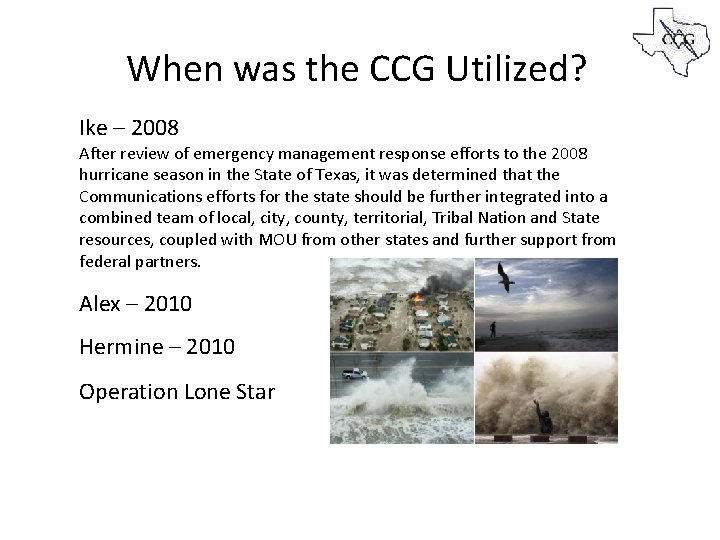 CCG

When was the CCG Utilized?

Ike – 2008

After review of emergency management response efforts to the 2008 hurricane season in the State of Texas, it was determined that the Communications efforts for the state should be further integrated into a combined team of local, city, county, territorial, Tribal Nation and State resources, coupled with MOU from other states and further support from federal partners.

Alex – 2010

Hermine – 2010

Operation Lone Star